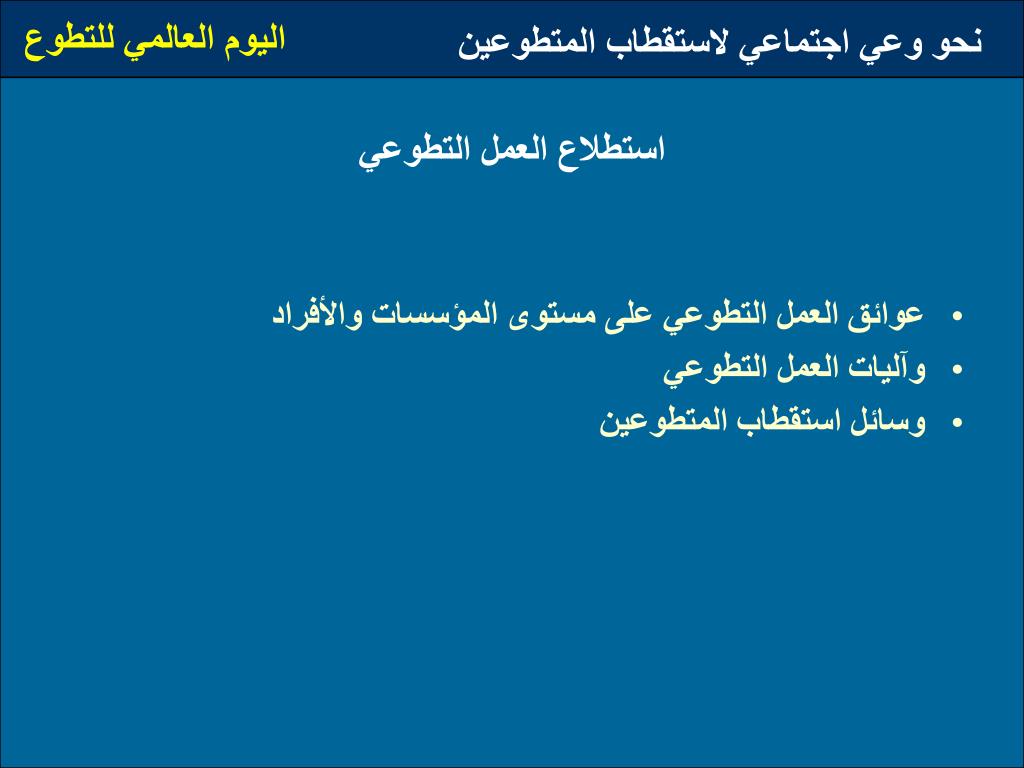 نحو وعي اجتماعي لاستقطاب المتطوعين

اليوم العالمي للتطوع

استطلاع العمل التطوعي

• عوائق العمل التطوعي على مستوى المؤسسات والأفراد
• وآليات العمل التطوعي
• وسائل استقطاب المتطوعين